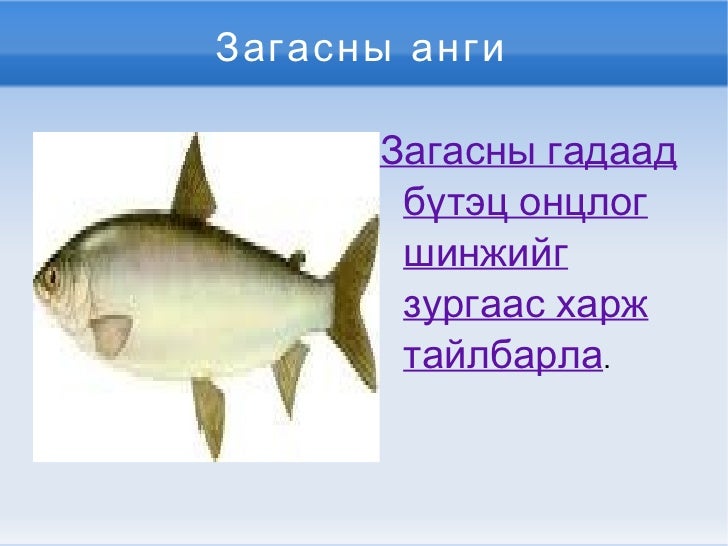 Загасны анги

Загасны гадаад бүтэц онцлог шинжийг зургаас харж тайлбарла.